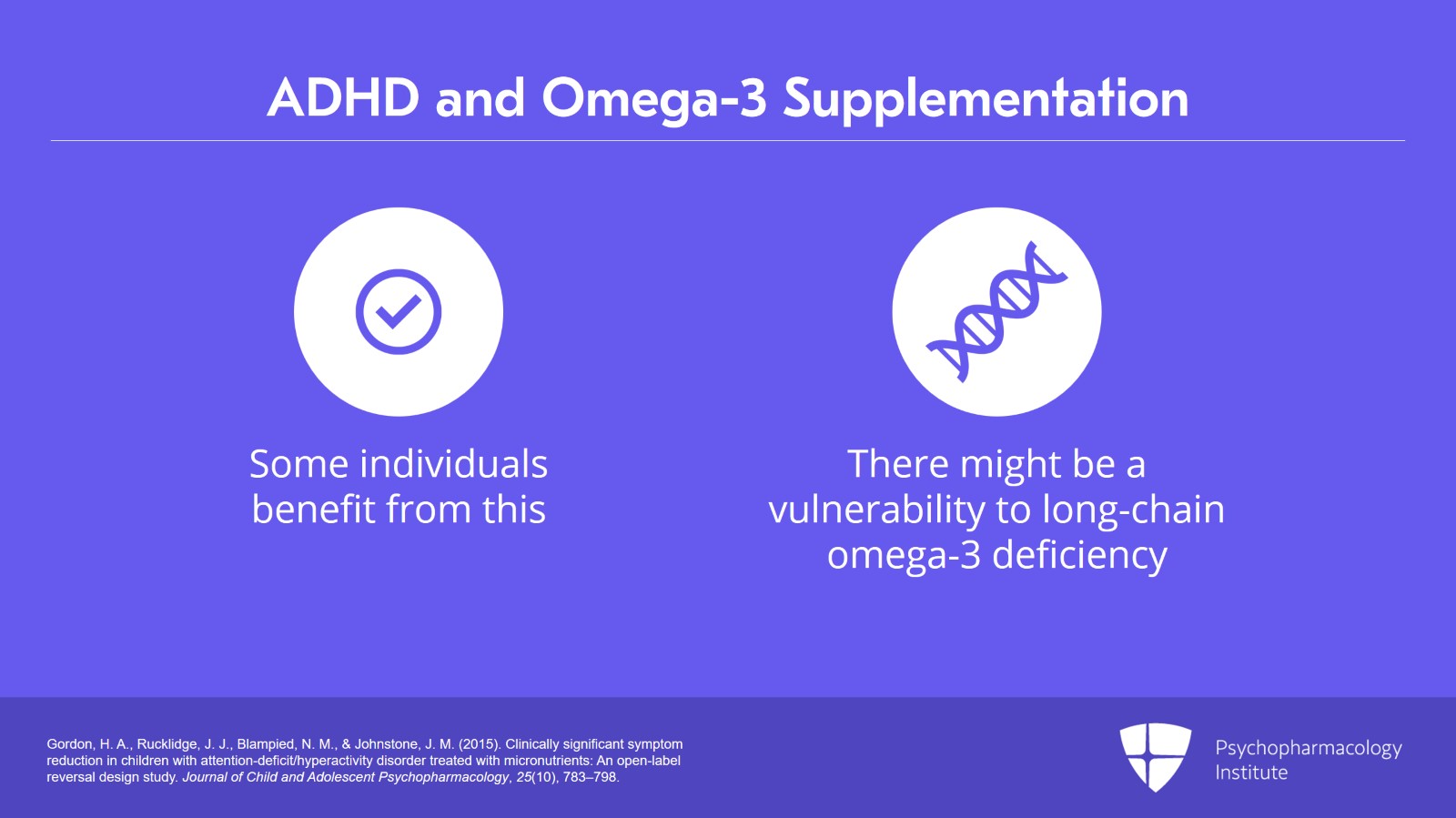 ADHD and Omega-3 Supplementation

Some individuals benefit from this

There might be a vulnerability to long-chain omega-3 deficiency

Gordon, H. A., Rucklidge, J. J., Blampied, N. M., & Johnstone, J. M. (2015). Clinically significant symptom reduction in children with attention-deficit/hyperactivity disorder treated with micronutrients: An open-label reversal design study. Journal of Child and Adolescent Psychopharmacology, 25(10), 783–798.

Psychopharmacology Institute